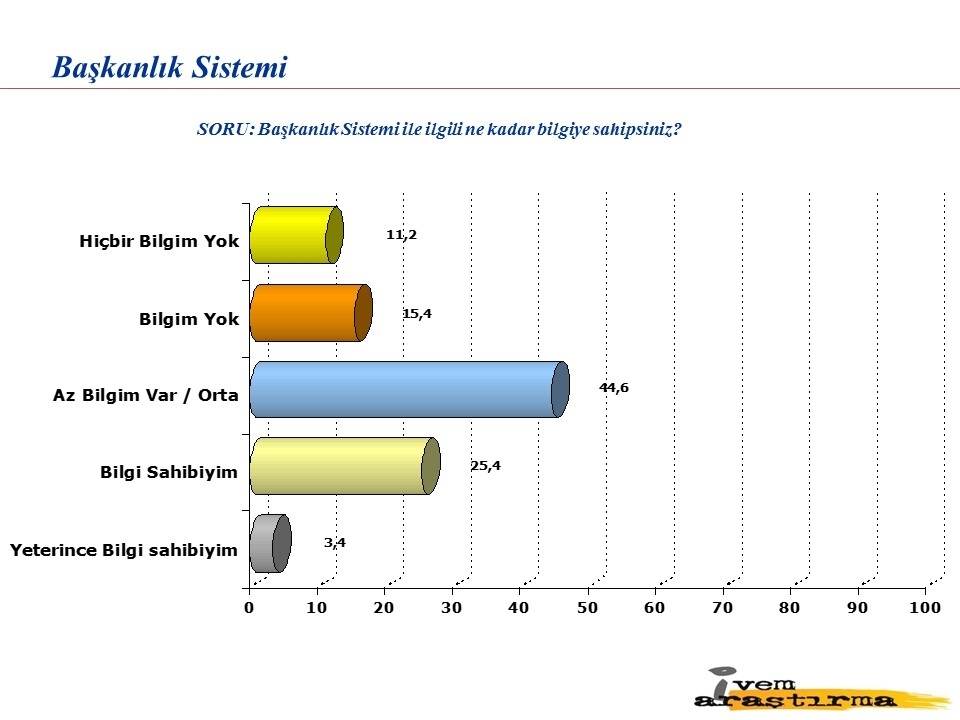 Başkanlık Sistemi

SORU: Başkanlık Sistemi ile ilgili ne kadar bilgiye sahipsiniz?

Hiçbir Bilgim Yok 11,2

Bilgim Yok 15,4

Az Bilgim Var / Orta 44,6

Bilgi Sahibiyim 25,4

Yeterince Bilgi sahibiyim 3,4

0 10 20 30 40 50 60 70 80 90 100

ivem araştırma